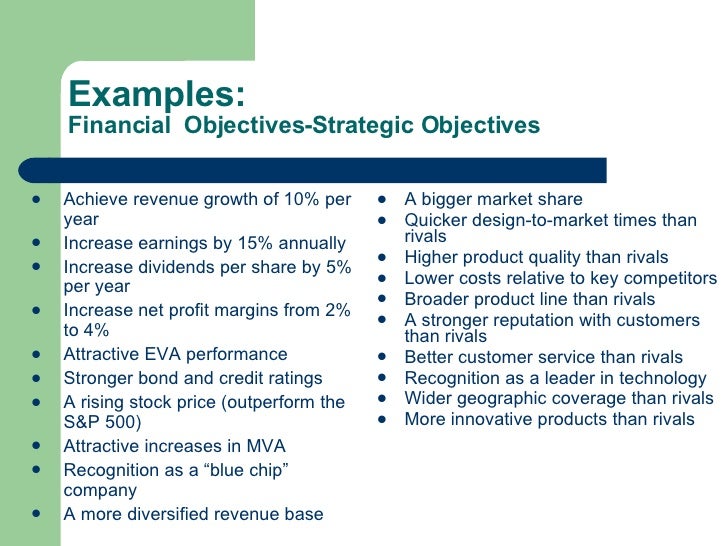 Examples:
Financial Objectives-Strategic Objectives

- Achieve revenue growth of 10% per year
- Increase earnings by 15% annually
- Increase dividends per share by 5% per year
- Increase net profit margins from 2% to 4%
- Attractive EVA performance
- Stronger bond and credit ratings
- A rising stock price (outperform the S&P 500)
- Attractive increases in MVA
- Recognition as a “blue chip” company
- A more diversified revenue base

- A bigger market share
- Quicker design-to-market times than rivals
- Higher product quality than rivals
- Lower costs relative to key competitors
- Broader product line than rivals
- A stronger reputation with customers than rivals
- Better customer service than rivals
- Recognition as a leader in technology
- Wider geographic coverage than rivals
- More innovative products than rivals